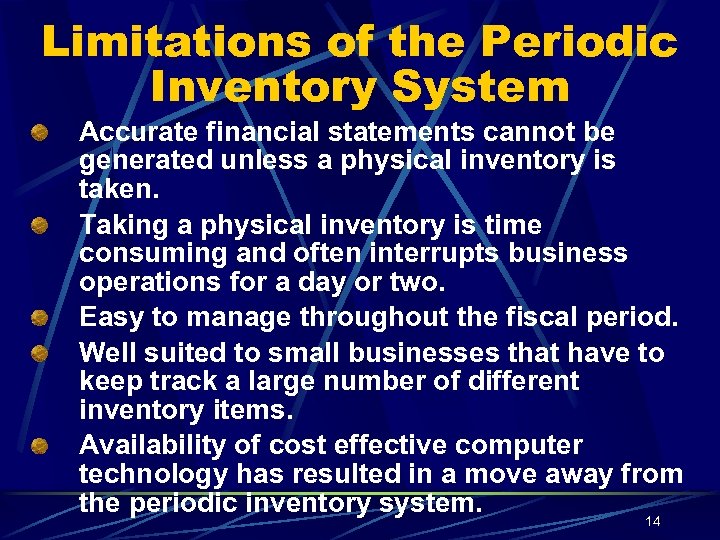 Limitations of the Periodic Inventory System

Accurate financial statements cannot be generated unless a physical inventory is taken.

Taking a physical inventory is time consuming and often interrupts business operations for a day or two.

Easy to manage throughout the fiscal period.

Well suited to small businesses that have to keep track a large number of different inventory items.

Availability of cost effective computer technology has resulted in a move away from the periodic inventory system.

14